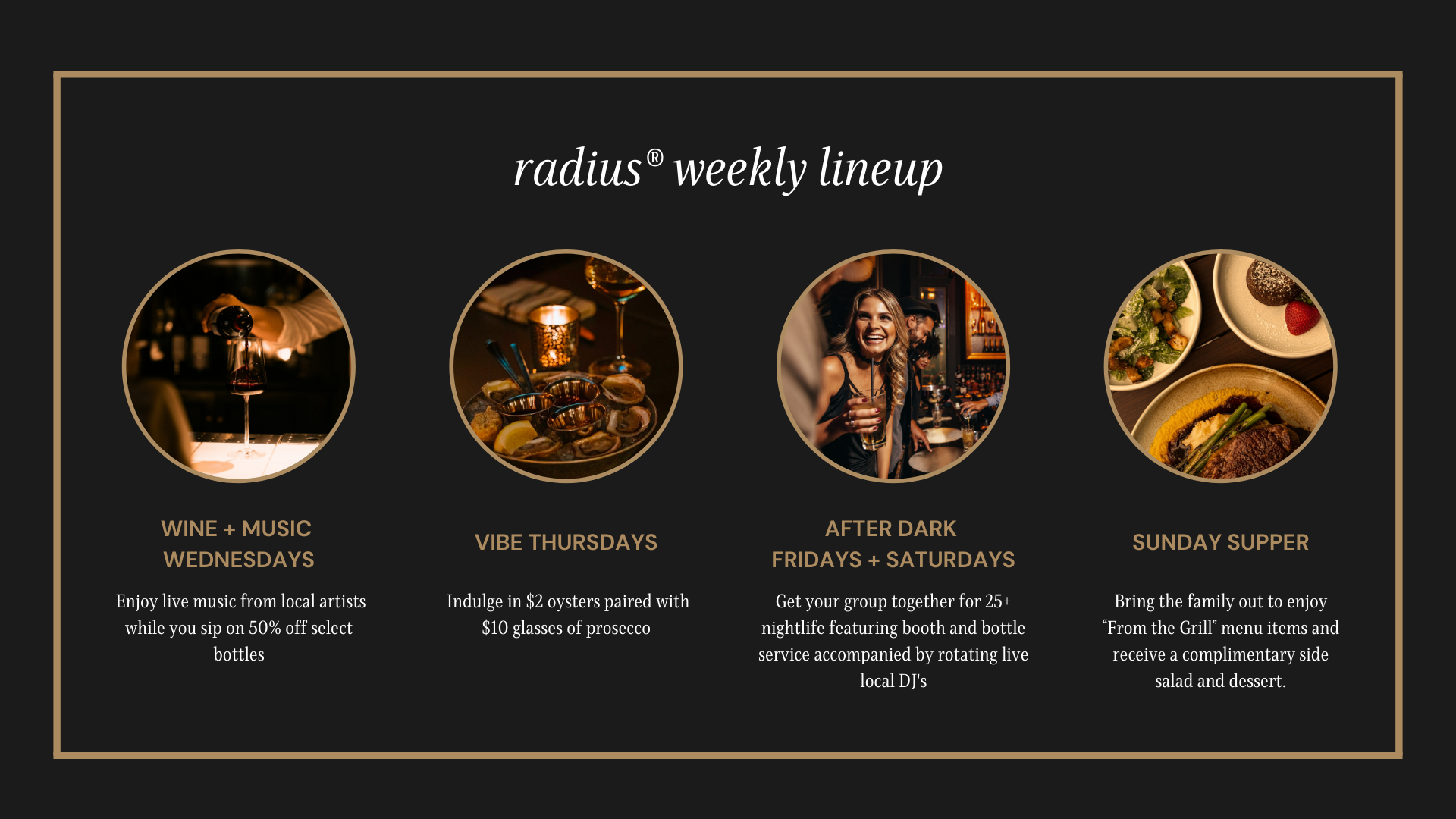 radius® weekly lineup

WINE + MUSIC WEDNESDAYS

Enjoy live music from local artists while you sip on 50% off select bottles

VIBE THURSDAYS

Indulge in \$2 oysters paired with \$10 glasses of prosecco

AFTER DARK FRIDAYS + SATURDAYS

Get your group together for 25+ nightlife featuring booth and bottle service accompanied by rotating live local DJ's

SUNDAY SUPPER

Bring the family out to enjoy "From the Grill" menu items and receive a complimentary side salad and dessert.